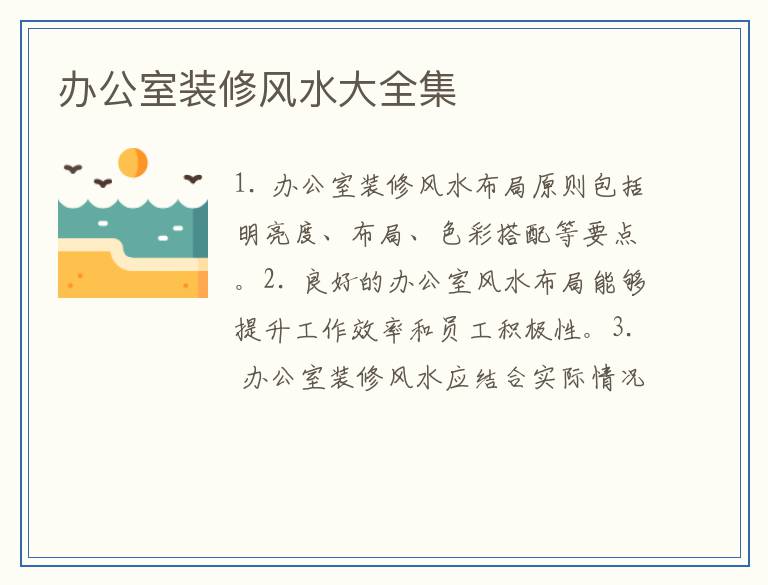 办公室装修风水大全集

1. 办公室装修风水布局原则包括明亮度、布局、色彩搭配等要点。2. 良好的办公室风水布局能够提升工作效率和员工积极性。3. 办公室装修风水应结合实际情况